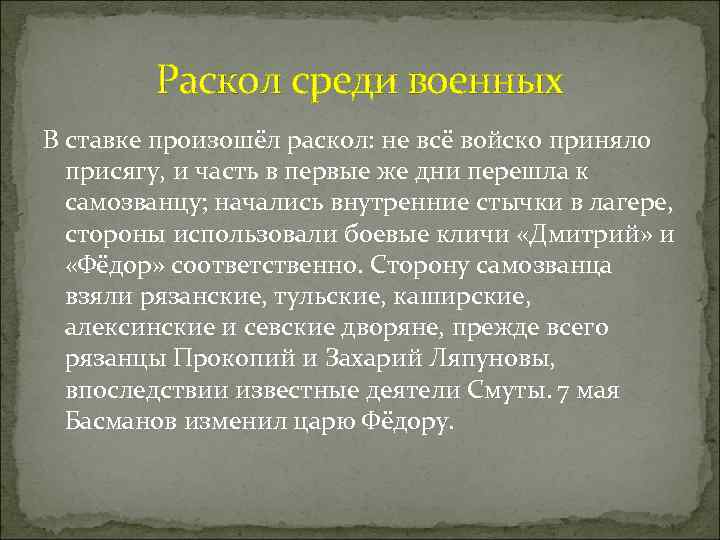 Раскол среди военных

В ставке произошёл раскол: не всё войско приняло присягу, и часть в первые же дни перешла к самозванцу; начались внутренние стычки в лагере, стороны использовали боевые кличи «Дмитрий» и «Фёдор» соответственно. Сторону самозванца взяли рязанские, тульские, каширские, алексинские и севские дворяне, прежде всего рязанцы Прокопий и Захарий Ляпуновы, впоследствии известные деятели Смуты. 7 мая Басманов изменил царю Фёдору.